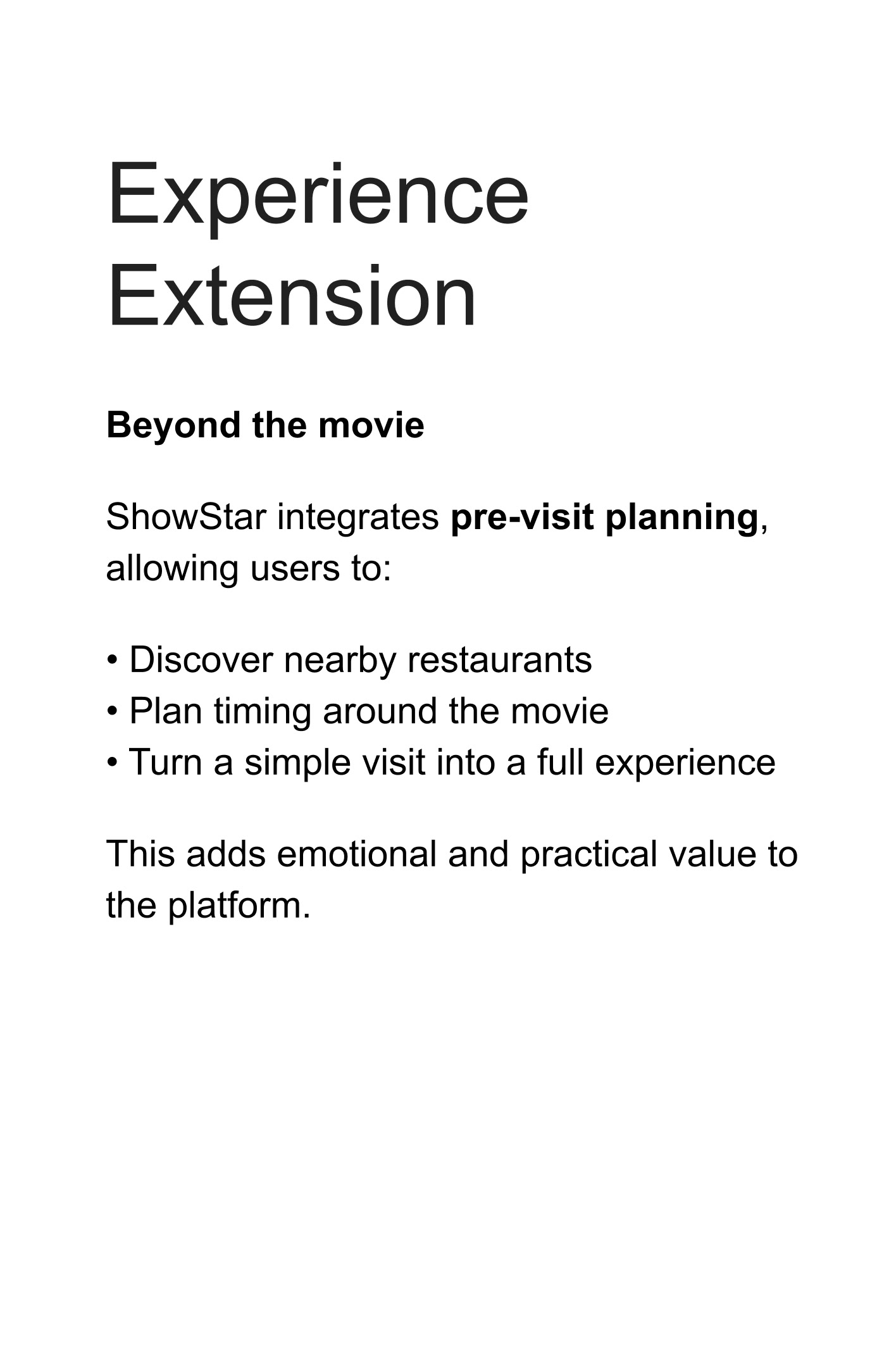 Experience Extension

Beyond the movie

ShowStar integrates pre-visit planning, allowing users to:

• Discover nearby restaurants
• Plan timing around the movie
• Turn a simple visit into a full experience

This adds emotional and practical value to the platform.